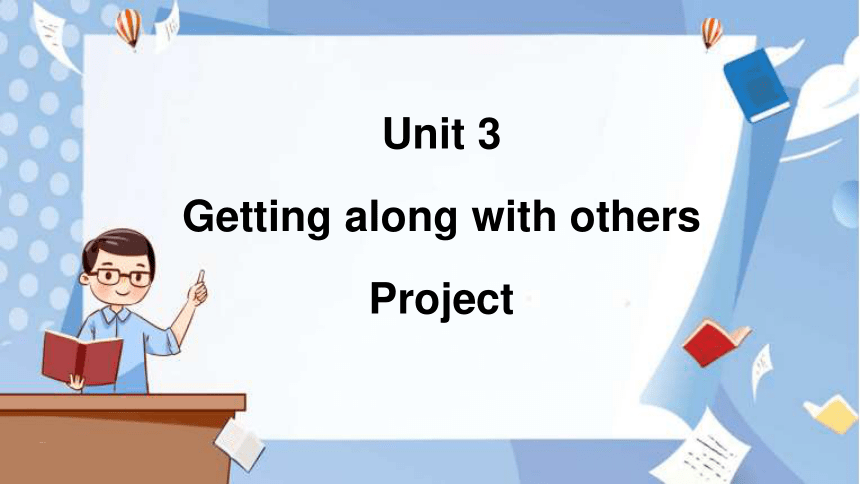 Unit 3

Getting along with others

Project